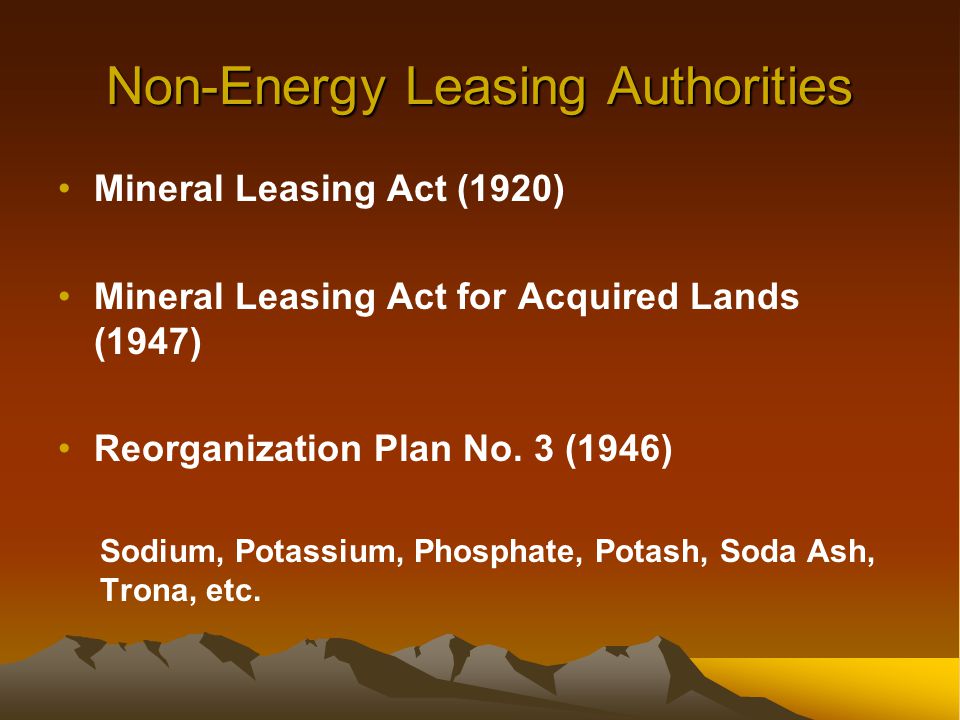 Non-Energy Leasing Authorities

• Mineral Leasing Act (1920)

• Mineral Leasing Act for Acquired Lands (1947)

• Reorganization Plan No. 3 (1946)

Sodium, Potassium, Phosphate, Potash, Soda Ash, Trona, etc.